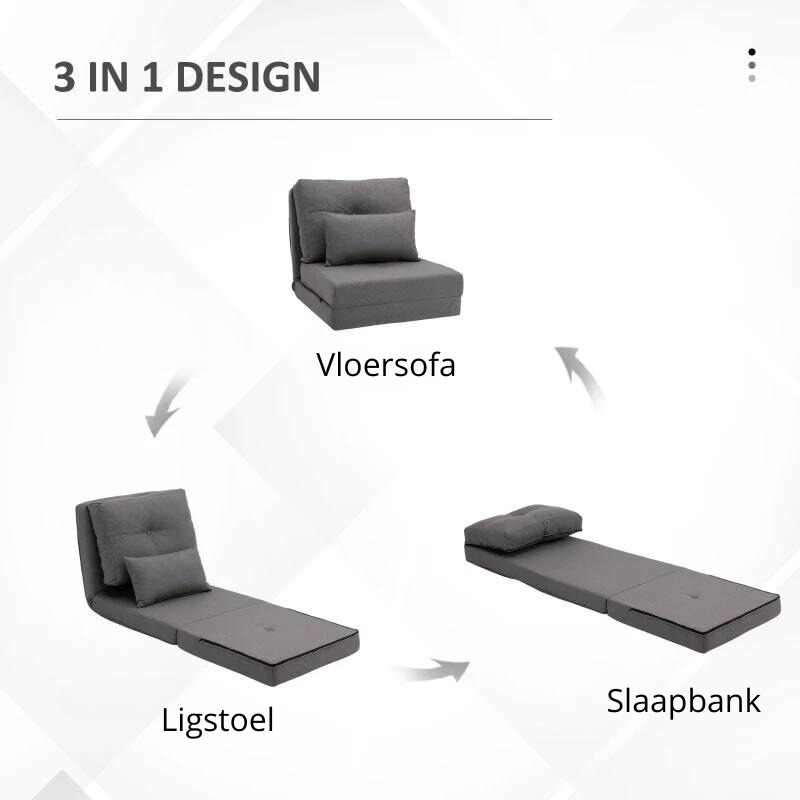 3 IN 1 DESIGN

Vloersofa

Ligstoel

Slaapbank